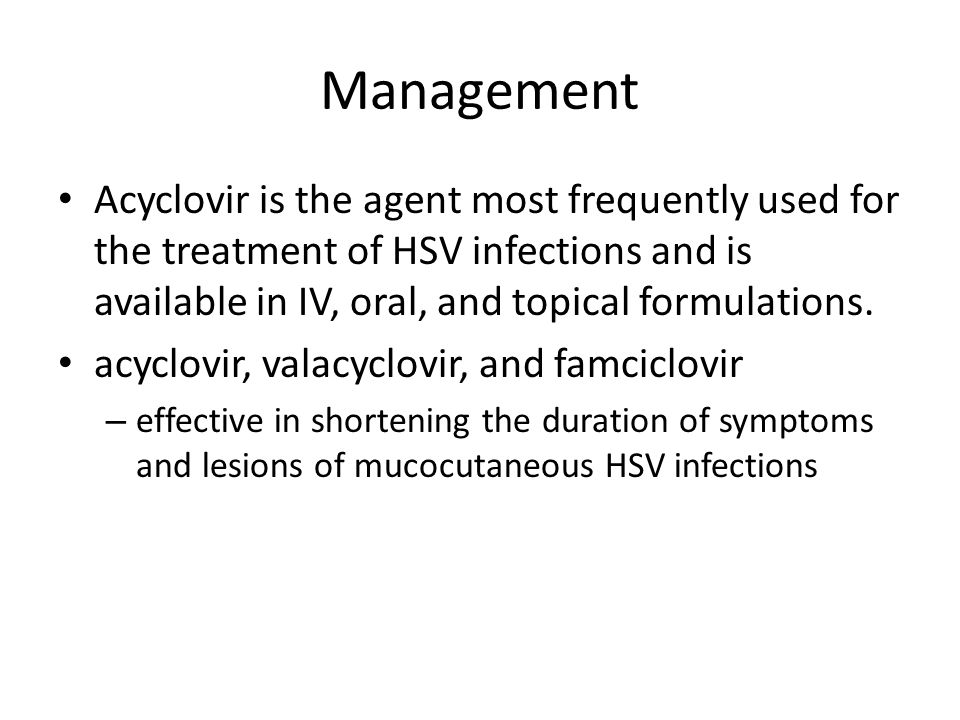 Management

• Acyclovir is the agent most frequently used for the treatment of HSV infections and is available in IV, oral, and topical formulations.

• acyclovir, valacyclovir, and famciclovir

– effective in shortening the duration of symptoms and lesions of mucocutaneous HSV infections